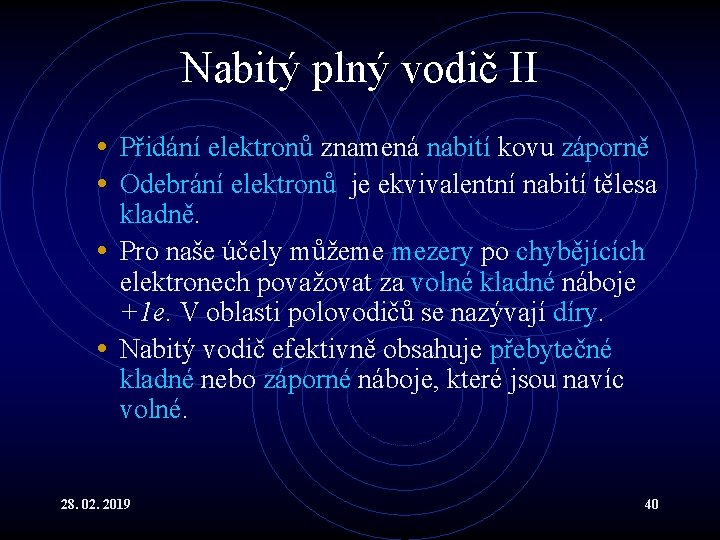 Nabitý plný vodič II

• Přidání elektronů znamená nabití kovu záporně
• Odebrání elektronů je ekvivalentní nabití tělesa kladně.
• Pro naše účely můžeme mezery po chybějících elektronech považovat za volné kladné náboje $+1e$. V oblasti polovodičů se nazývají díry.
• Nabitý vodič efektivně obsahuje přebytečné kladné nebo záporné náboje, které jsou navíc volné.

28. 02. 2019

40